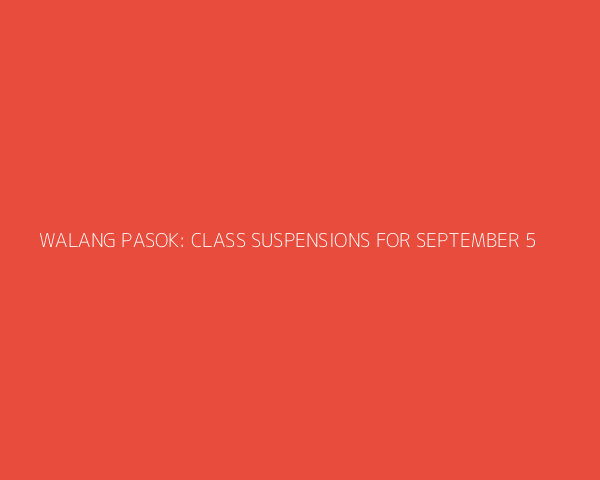 WALANG PASOK: CLASS SUSPENSIONS FOR SEPTEMBER 5